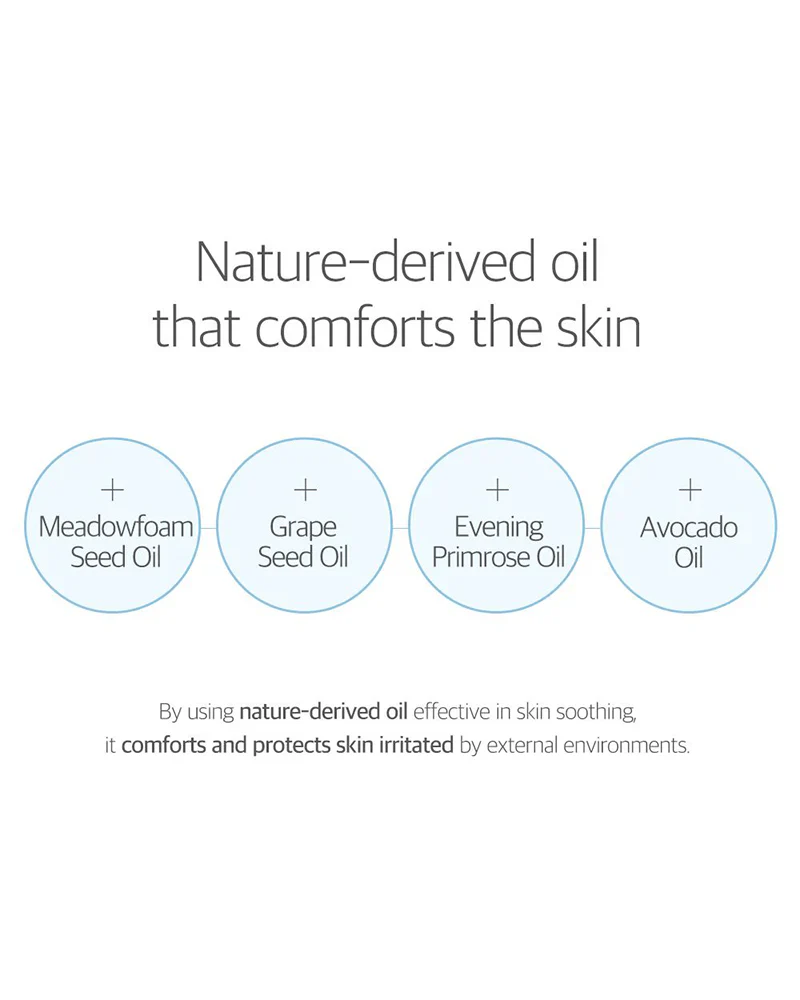 Nature-derived oil
that comforts the skin

+
Meadowfoam Seed Oil

+
Grape Seed Oil

+
Evening Primrose Oil

+
Avocado Oil

By using nature-derived oil effective in skin soothing, it comforts and protects skin irritated by external environments.